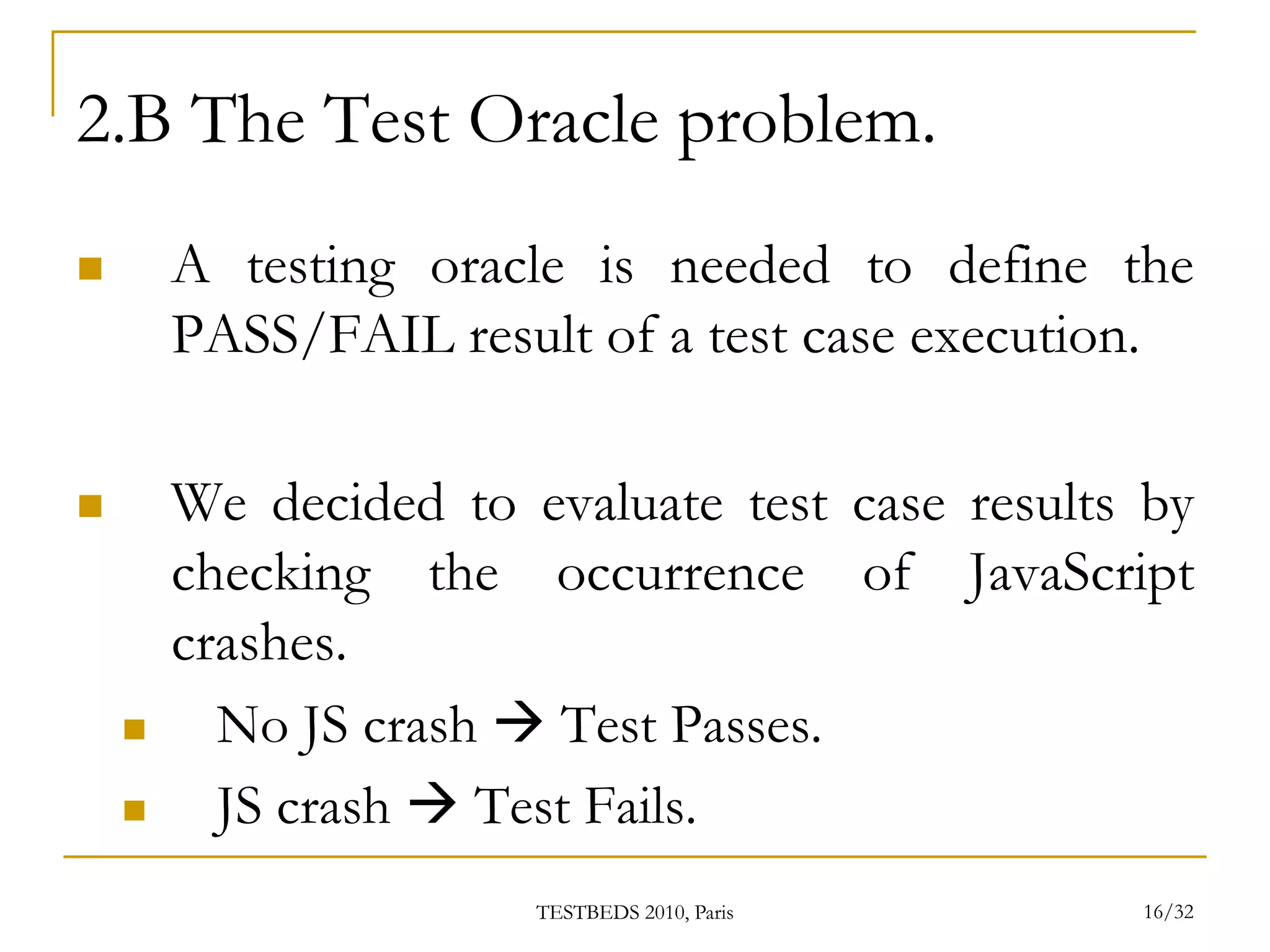 2.B The Test Oracle problem.

A testing oracle is needed to define the PASS/FAIL result of a test case execution.

We decided to evaluate test case results by checking the occurrence of JavaScript crashes.

No JS crash → Test Passes.

JS crash → Test Fails.

TESTBEDS 2010, Paris

16/32